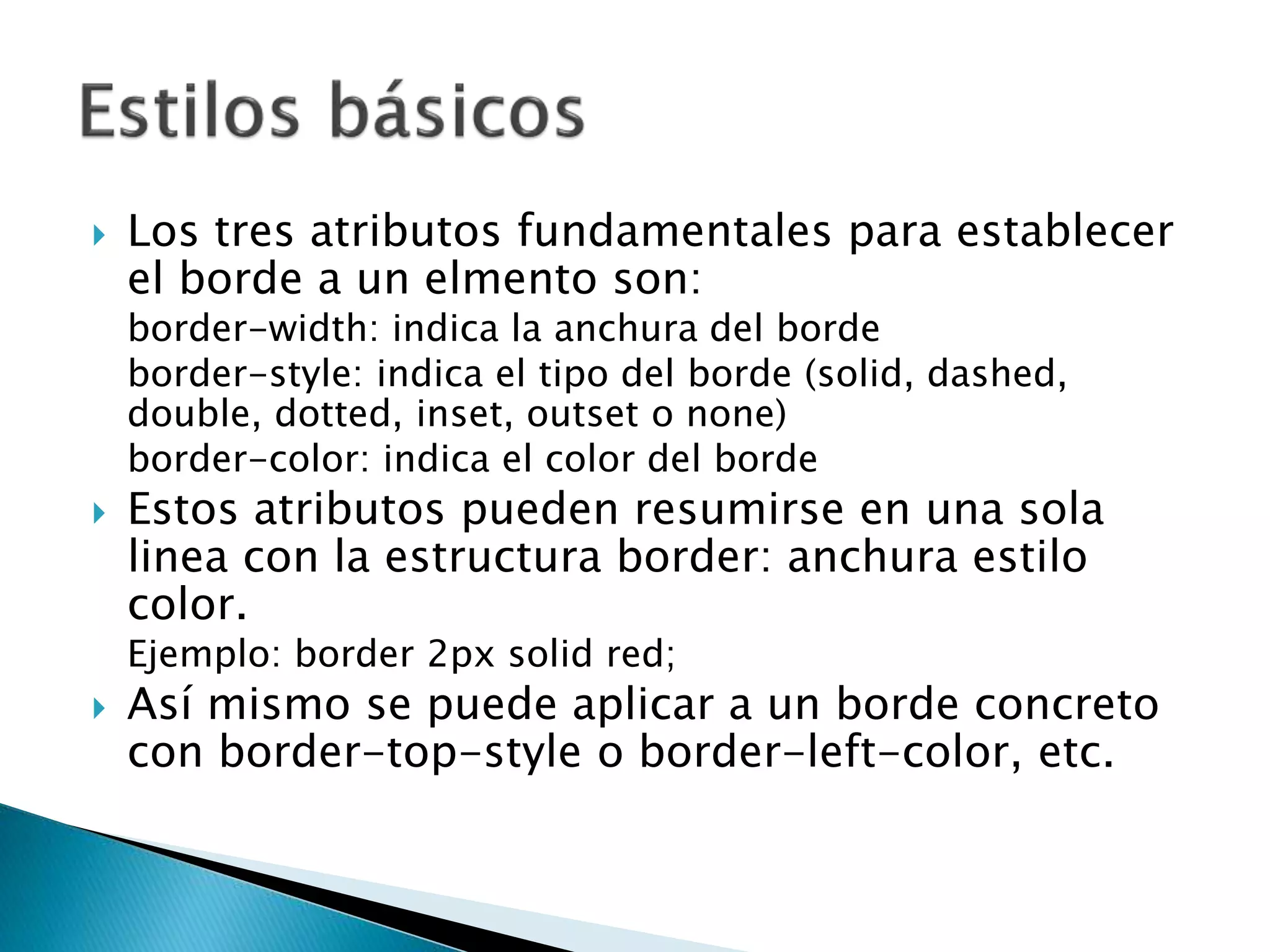 Estilos básicos

Los tres atributos fundamentales para establecer el borde a un elmento son:

border-width: indica la anchura del borde

border-style: indica el tipo del borde (solid, dashed, double, dotted, inset, outset o none)

border-color: indica el color del borde

Estos atributos pueden resumirse en una sola linea con la estructura border: anchura estilo color.

Ejemplo: border 2px solid red;

Así mismo se puede aplicar a un borde concreto con border-top-style o border-left-color, etc.